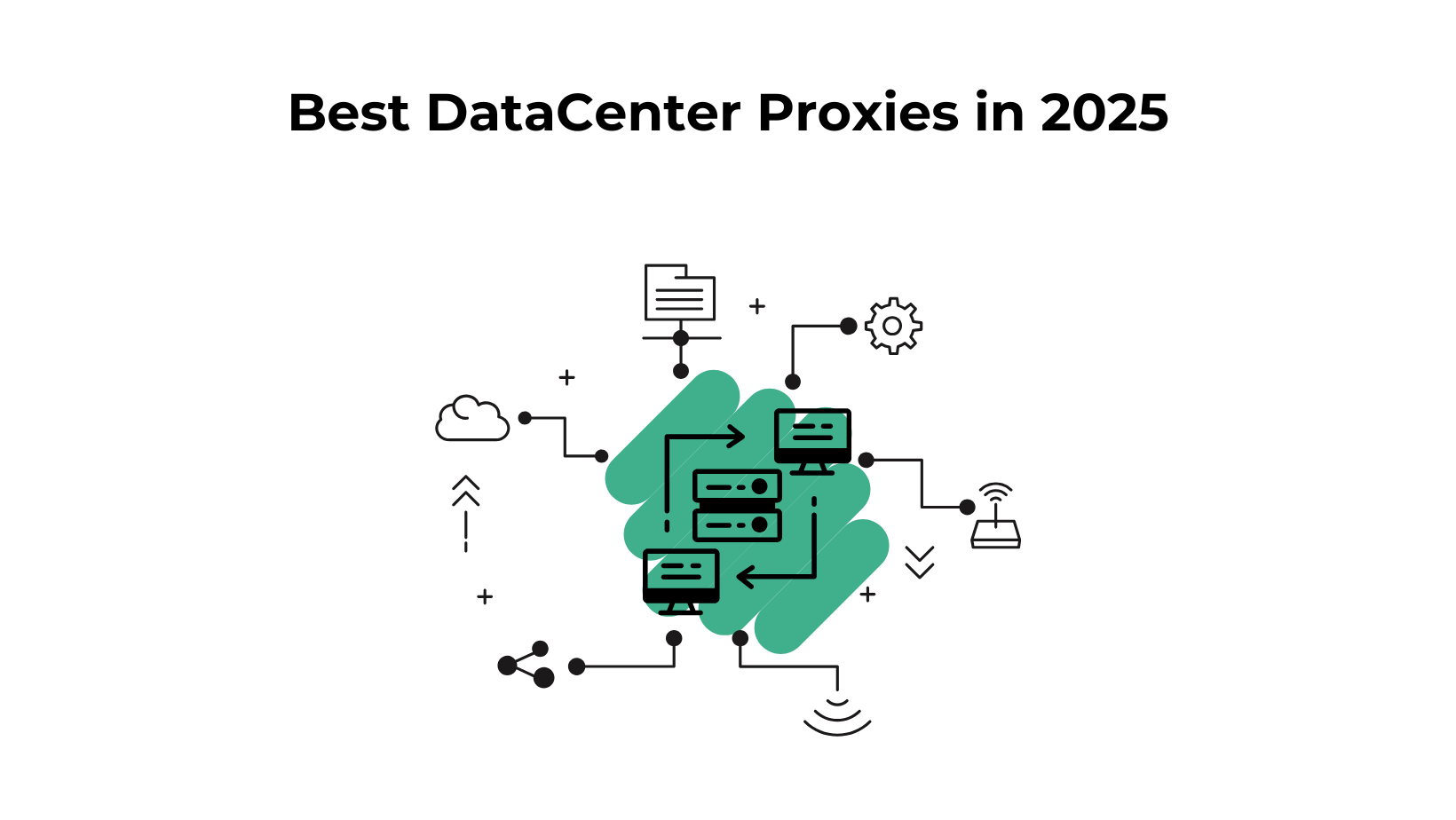 Best DataCenter Proxies in 2025